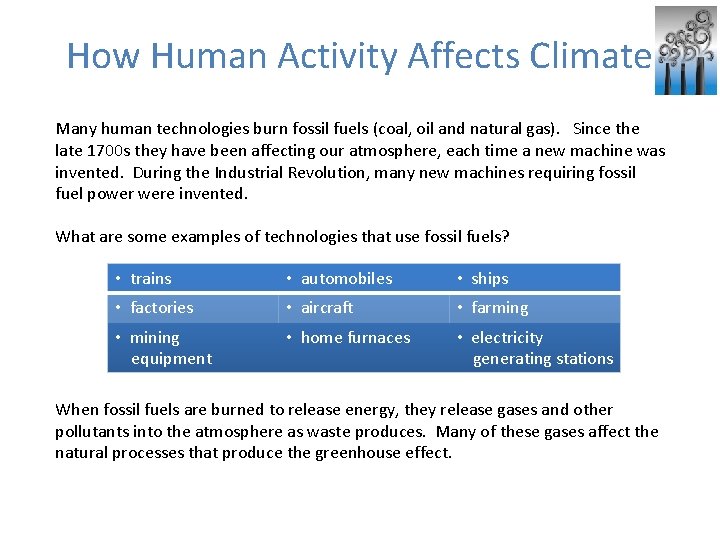 How Human Activity Affects Climate

Many human technologies burn fossil fuels (coal, oil and natural gas). Since the late 1700s they have been affecting our atmosphere, each time a new machine was invented. During the Industrial Revolution, many new machines requiring fossil fuel power were invented.

What are some examples of technologies that use fossil fuels?

| • trains | • automobiles | • ships |
|---|---|---|
| • factories | • aircraft | • farming |
| • mining equipment | • home furnaces | • electricity generating stations |

When fossil fuels are burned to release energy, they release gases and other pollutants into the atmosphere as waste produces. Many of these gases affect the natural processes that produce the greenhouse effect.